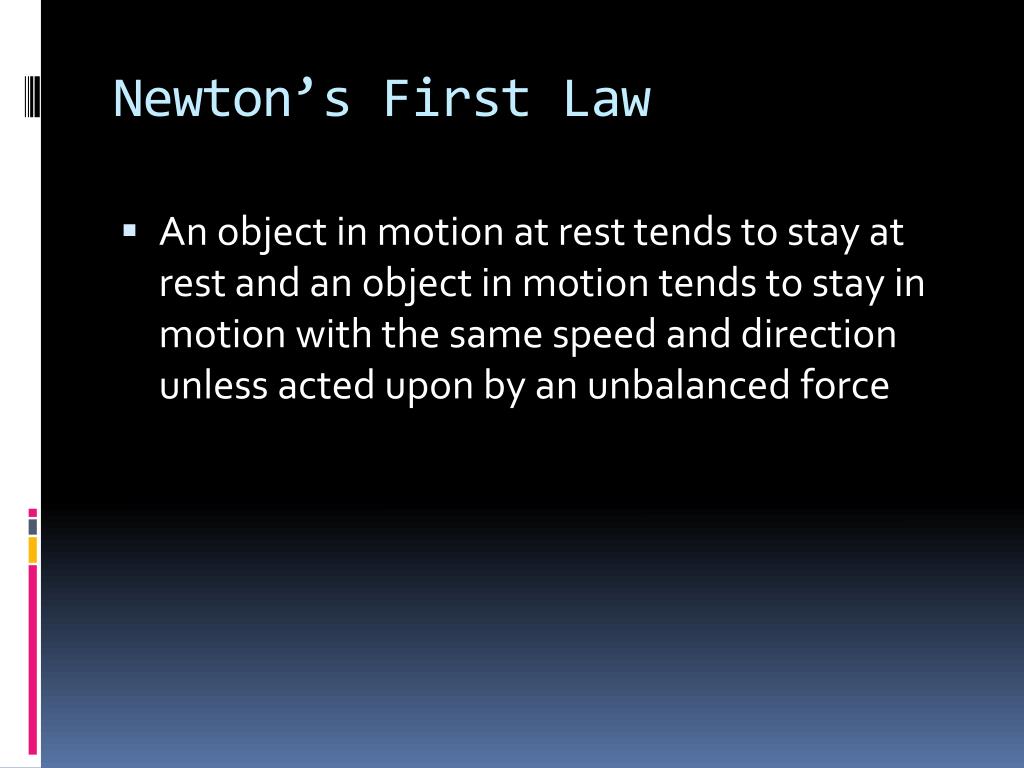 Newton’s First Law

▪ An object in motion at rest tends to stay at rest and an object in motion tends to stay in motion with the same speed and direction unless acted upon by an unbalanced force